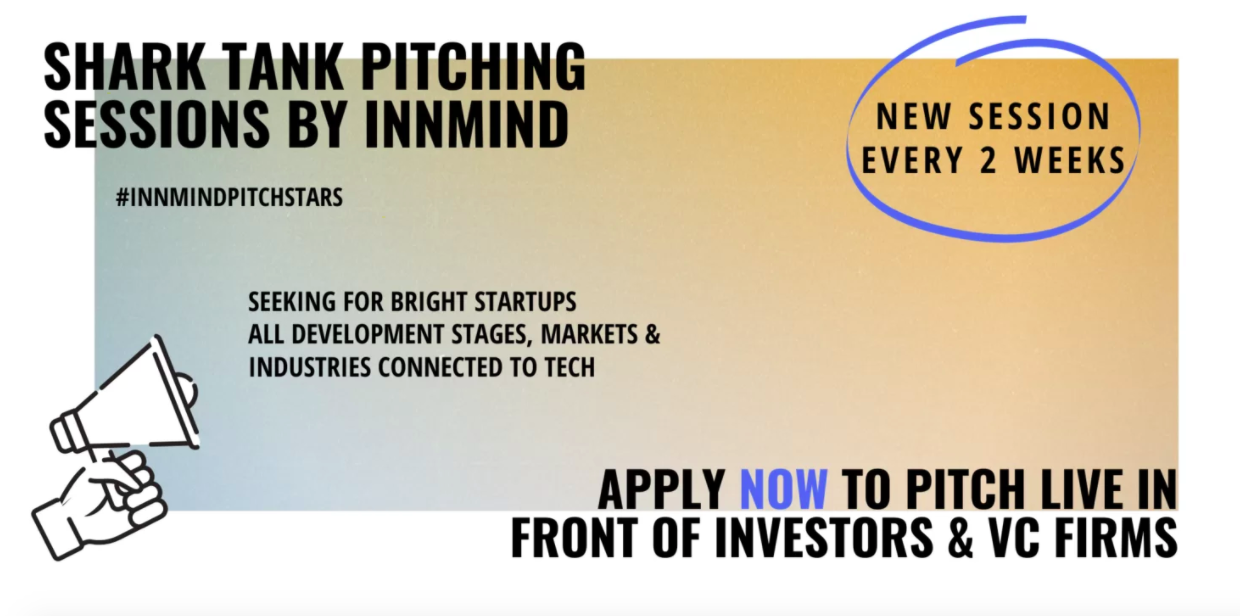 SHARK TANK PITCHING SESSIONS BY INNMIND

NEW SESSION
EVERY 2 WEEKS

#INNMINDPITCHSTARS

SEEKING FOR BRIGHT STARTUPS
ALL DEVELOPMENT STAGES, MARKETS & INDUSTRIES CONNECTED TO TECH

APPLY NOW TO PITCH LIVE IN FRONT OF INVESTORS & VC FIRMS